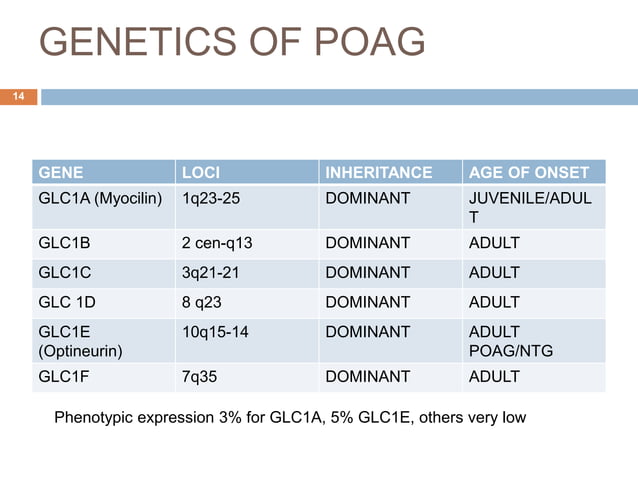 GENETICS OF POAG

14

| GENE | LOCI | INHERITANCE | AGE OF ONSET |
|---|---|---|---|
| GLC1A (Myocilin) | 1q23-25 | DOMINANT | JUVENILE/ADULT |
| GLC1B | 2 cen-q13 | DOMINANT | ADULT |
| GLC1C | 3q21-21 | DOMINANT | ADULT |
| GLC 1D | 8 q23 | DOMINANT | ADULT |
| GLC1E (Optineurin) | 10q15-14 | DOMINANT | ADULT POAG/NTG |
| GLC1F | 7q35 | DOMINANT | ADULT |

Phenotypic expression 3% for GLC1A, 5% GLC1E, others very low